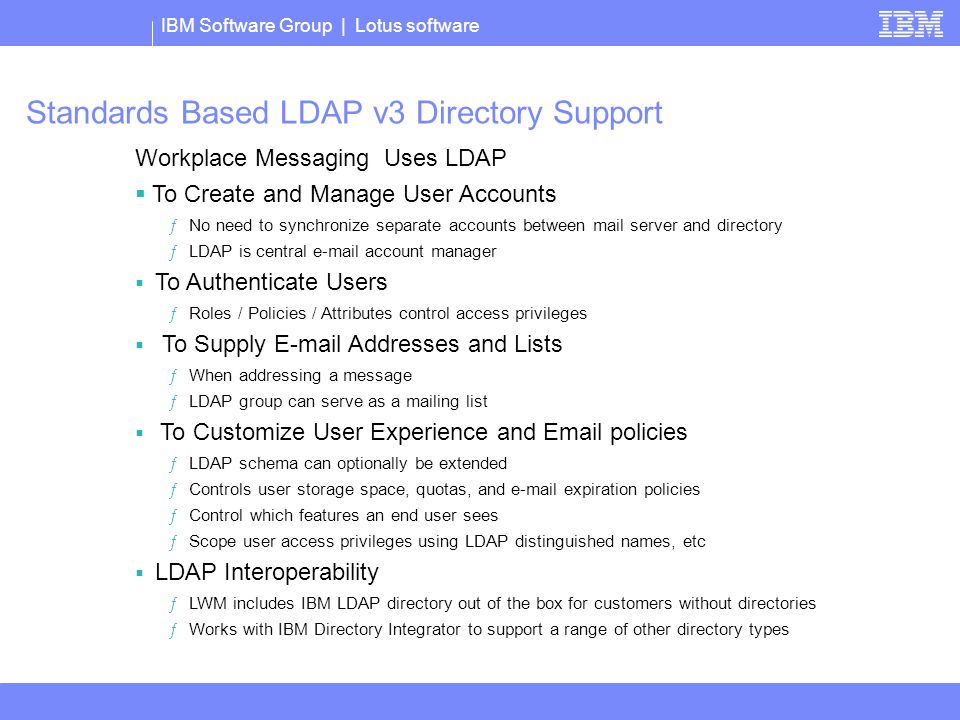 IBM Software Group | Lotus software

IBM

Standards Based LDAP v3 Directory Support

Workplace Messaging Uses LDAP

▪ To Create and Manage User Accounts

ƒ No need to synchronize separate accounts between mail server and directory

ƒ LDAP is central e-mail account manager

▪ To Authenticate Users

ƒ Roles / Policies / Attributes control access privileges

▪ To Supply E-mail Addresses and Lists

ƒ When addressing a message

ƒ LDAP group can serve as a mailing list

▪ To Customize User Experience and Email policies

ƒ LDAP schema can optionally be extended

ƒ Controls user storage space, quotas, and e-mail expiration policies

ƒ Control which features an end user sees

ƒ Scope user access privileges using LDAP distinguished names, etc

▪ LDAP Interoperability

ƒ LWM includes IBM LDAP directory out of the box for customers without directories

ƒ Works with IBM Directory Integrator to support a range of other directory types